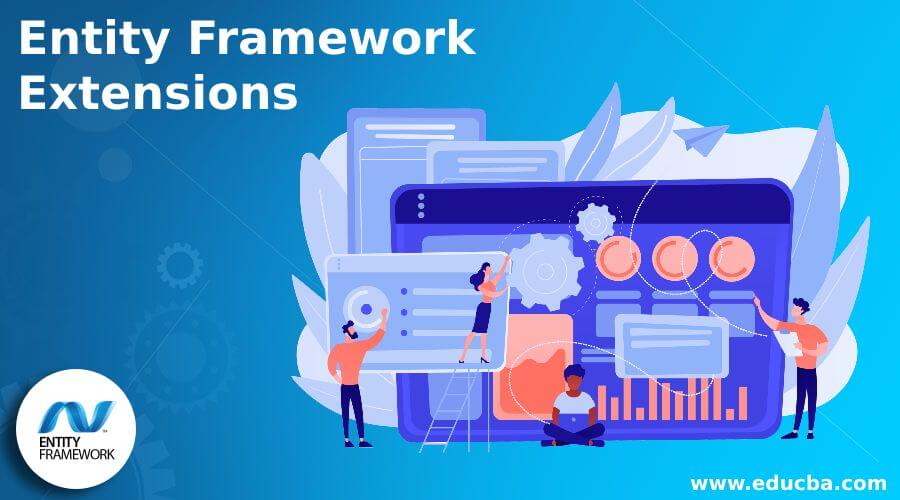 Entity Framework Extensions

ENTITY FRAMEWORK

www.educba.com